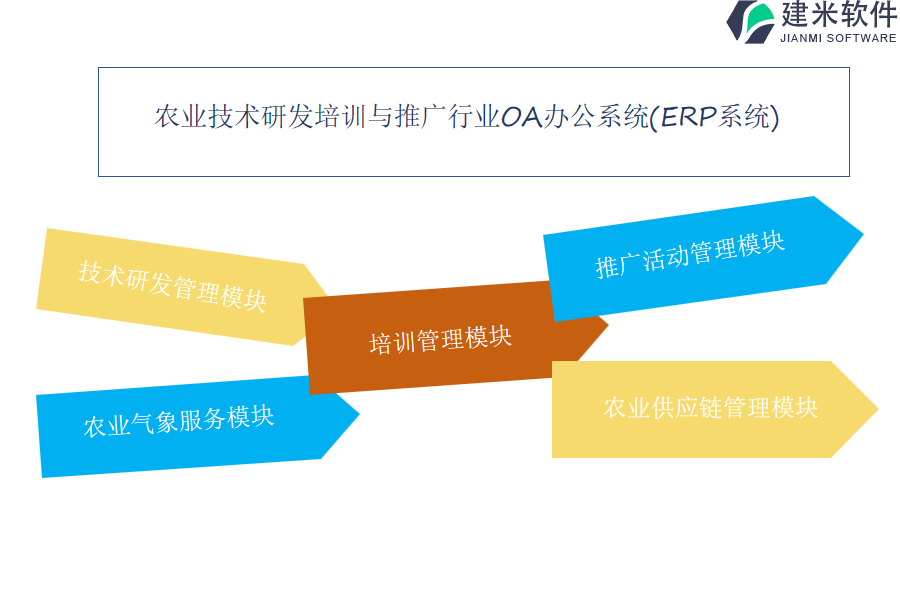 建米软件
JIANMI SOFTWARE

农业技术研发培训与推广行业OA办公系统(ERP系统)

技术研发管理模块

培训管理模块

推广活动管理模块

农业气象服务模块

农业供应链管理模块